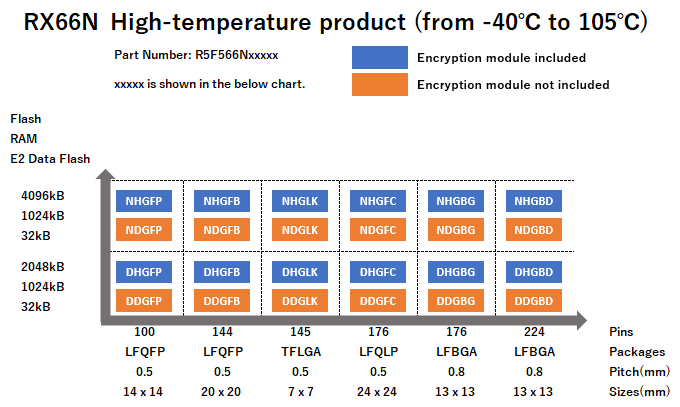 RX66N High-temperature product (from -40°C to 105°C)

Part Number: R5F566Nxxxxx

xxxxx is shown in the below chart.

Encryption module included

Encryption module not included

Flash
RAM
E2 Data Flash

4096kB
1024kB
32kB

NHGFP NHGFB NHGLK NHGFC NHGBG NHGBD

NDGFP NDGFB NDGLK NDGFC NDGBG NDGBD

2048kB
1024kB
32kB

DHGFP DHGFB DHGLK DHGFC DHGBG DHGBD

DDGFP DDGFB DDGLK DDGFC DDGBG DDGBD

| 100 | 144 | 145 | 176 | 176 | 224 | Pins |
|---|---|---|---|---|---|---|
| LFQFP | LFQFP | TFLGA | LFQLP | LFBGA | LFBGA | Packages |
| 0.5 | 0.5 | 0.5 | 0.5 | 0.8 | 0.8 | Pitch(mm) |
| 14 x 14 | 20 x 20 | 7 x 7 | 24 x 24 | 13 x 13 | 13 x 13 | Sizes(mm) |